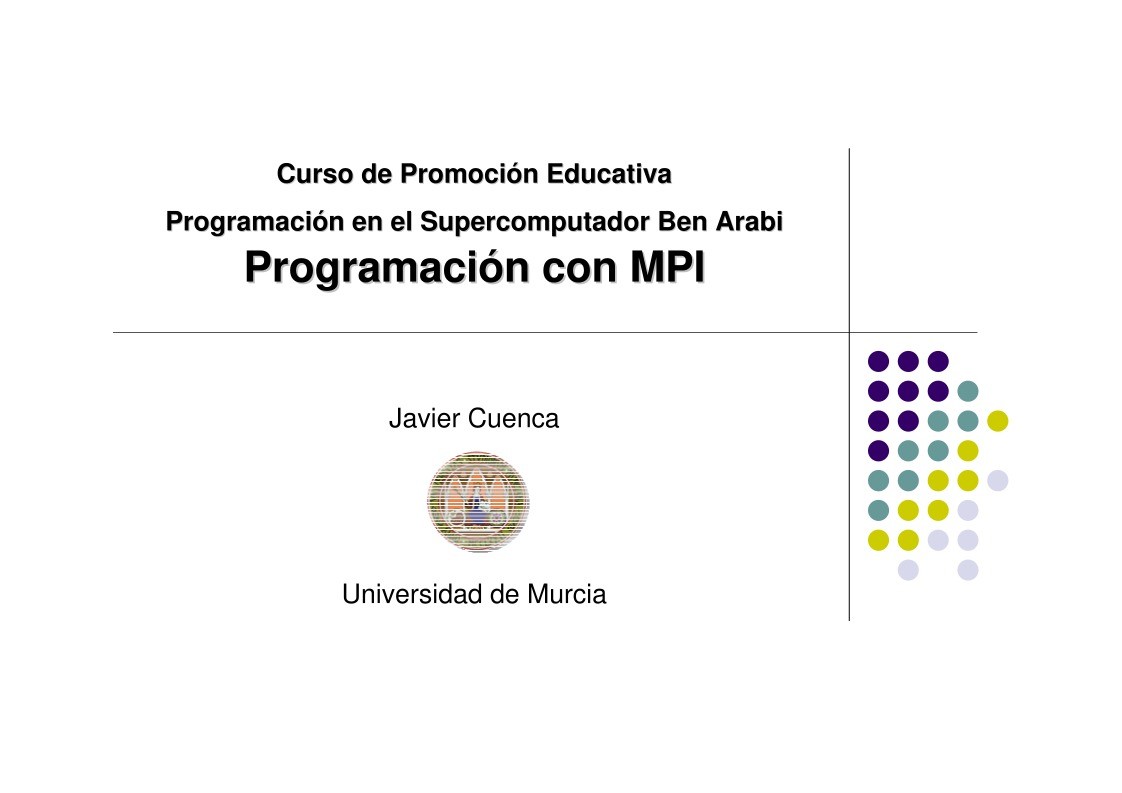 Curso de Promoción Educativa

Programación en el Supercomputador Ben Arabi

Programación con MPI

Javier Cuenca

Universidad de Murcia